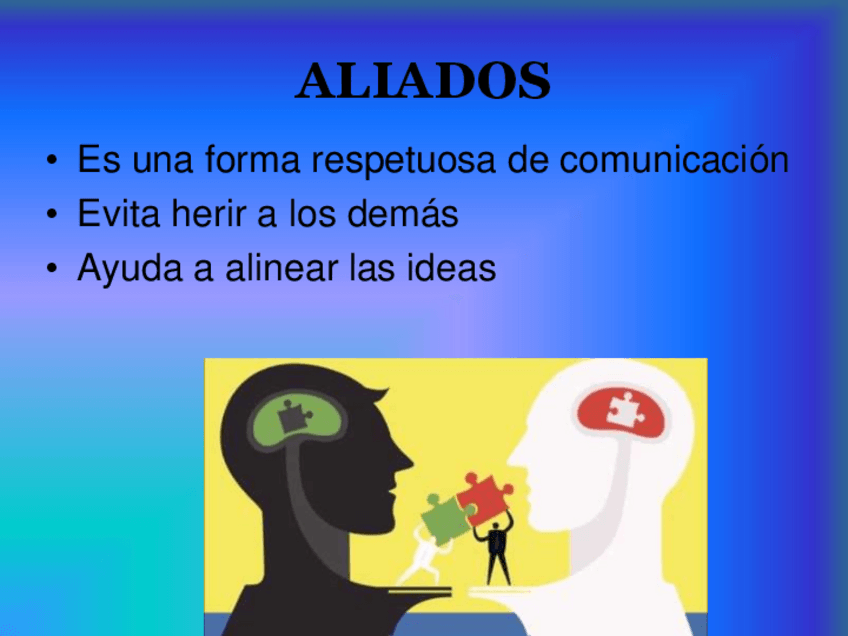 ALIADOS

• Es una forma respetuosa de comunicación
• Evita herir a los demás
• Ayuda a alinear las ideas